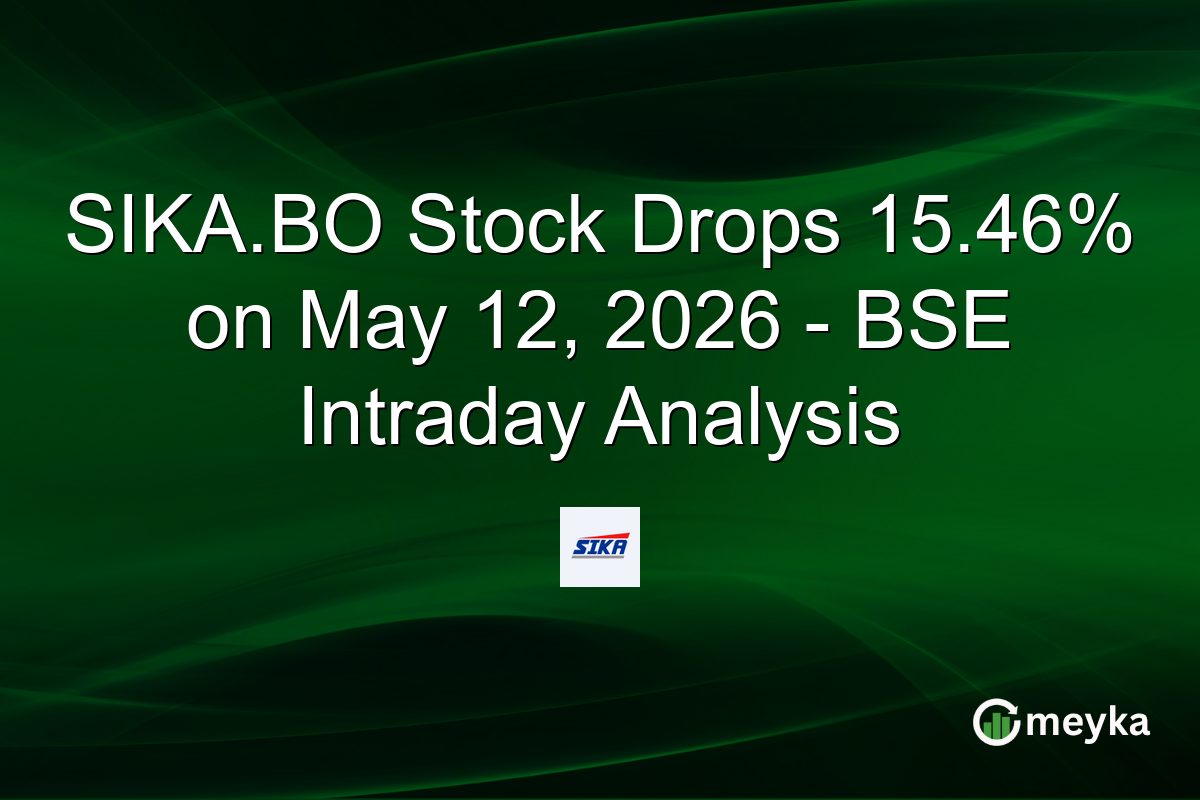 SIKA.BO Stock Drops 15.46% on May 12, 2026 - BSE Intraday Analysis

SIKA

meyka